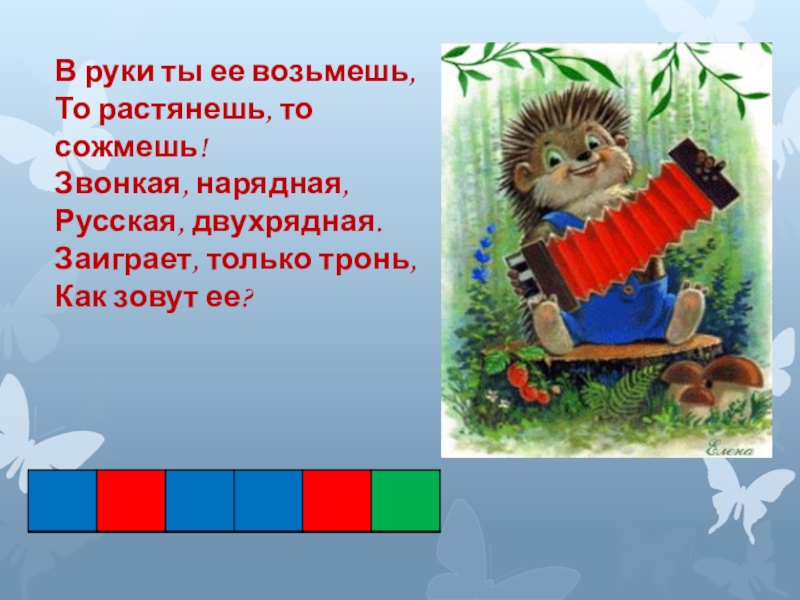 В руки ты ее возьмешь,
То растянешь, то сожмешь!
Звонкая, нарядная,
Русская, двухрядная.
Заиграет, только тронь,
Как зовут ее?

Елена